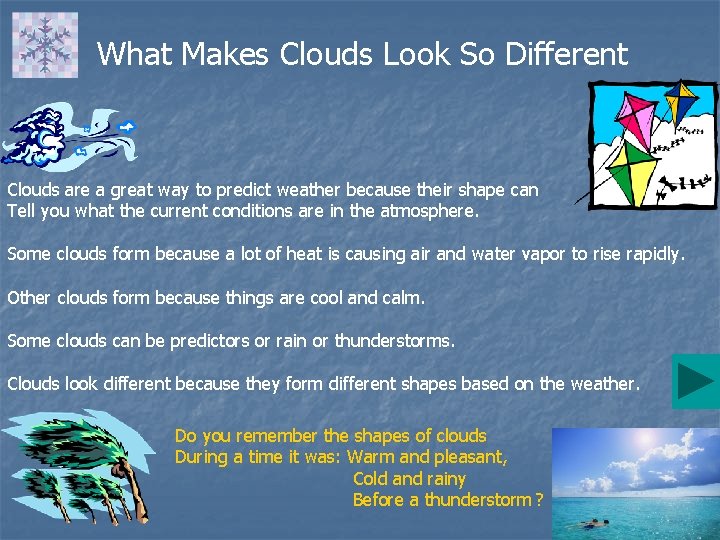 What Makes Clouds Look So Different

Clouds are a great way to predict weather because their shape can Tell you what the current conditions are in the atmosphere.

Some clouds form because a lot of heat is causing air and water vapor to rise rapidly.

Other clouds form because things are cool and calm.

Some clouds can be predictors or rain or thunderstorms.

Clouds look different because they form different shapes based on the weather.

Do you remember the shapes of clouds
During a time it was: Warm and pleasant,
Cold and rainy
Before a thunderstorm ?